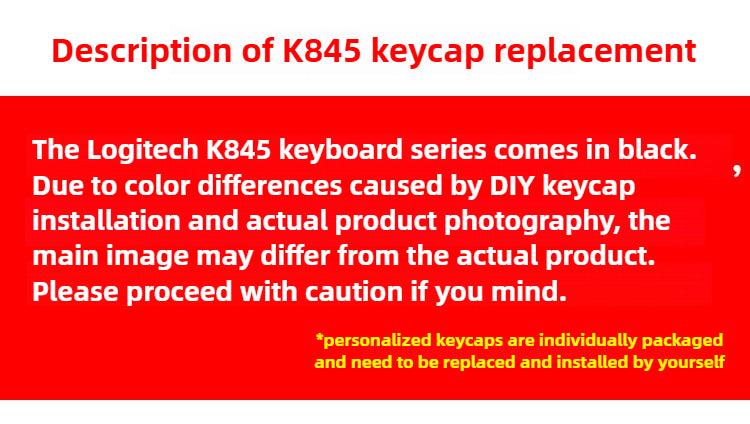 Description of K845 keycap replacement

The Logitech K845 keyboard series comes in black. , Due to color differences caused by DIY keycap installation and actual product photography, the main image may differ from the actual product. Please proceed with caution if you mind.

*personalized keycaps are individually packaged and need to be replaced and installed by yourself